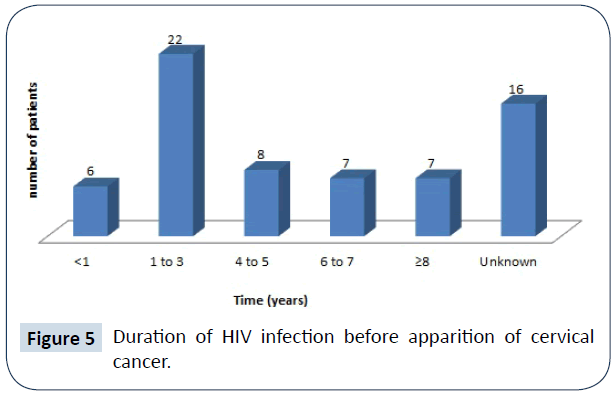 number of patients

6

22

8

7

7

16

<1

1 to 3

4 to 5

6 to 7

≥8

Unknown

Time (years)

Figure 5 Duration of HIV infection before apparition of cervical cancer.